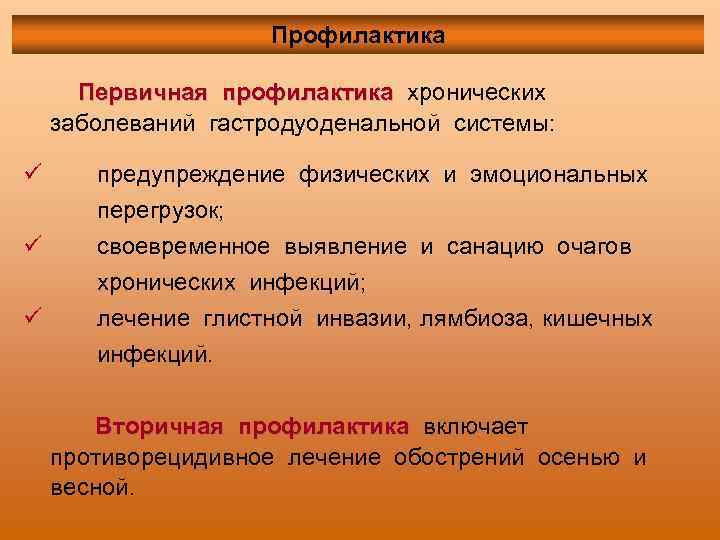 Профилактика

Первичная профилактика хронических заболеваний гастродуоденальной системы:

✓ предупреждение физических и эмоциональных перегрузок;
✓ своевременное выявление и санацию очагов хронических инфекций;
✓ лечение глистной инвазии, лямбиоза, кишечных инфекций.

Вторичная профилактика включает противорецидивное лечение обострений осенью и весной.